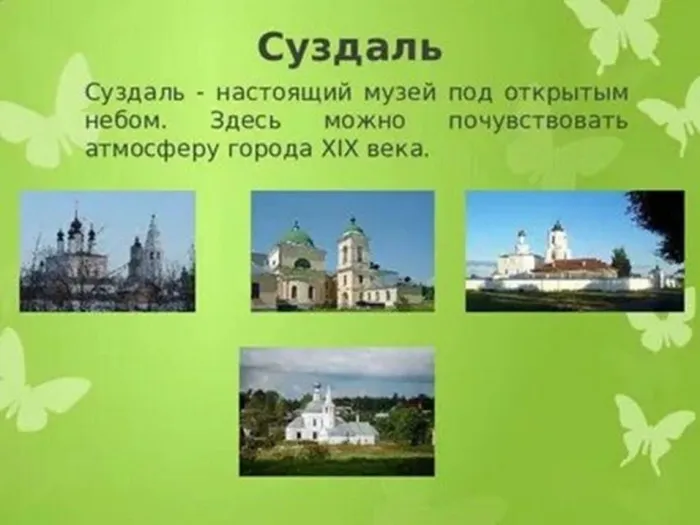 Суздаль

Суздаль - настоящий музей под открытым небом. Здесь можно почувствовать атмосферу города XIX века.